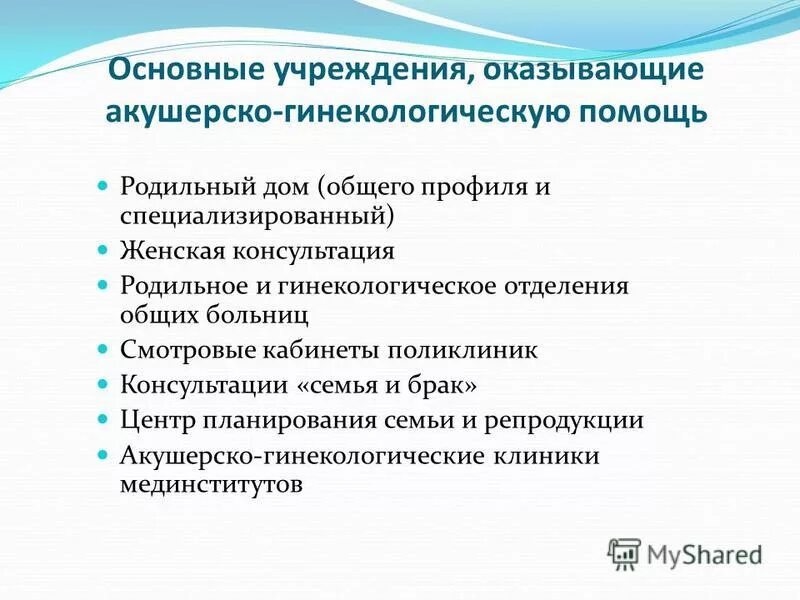 Основные учреждения, оказывающие акушерско-гинекологическую помощь

- Родильный дом (общего профиля и специализированный)
- Женская консультация
- Родильное и гинекологическое отделения общих больниц
- Смотровые кабинеты поликлиник
- Консультации «семья и брак»
- Центр планирования семьи и репродукции
- Акушерско-гинекологические клиники мединститутов

MyShared